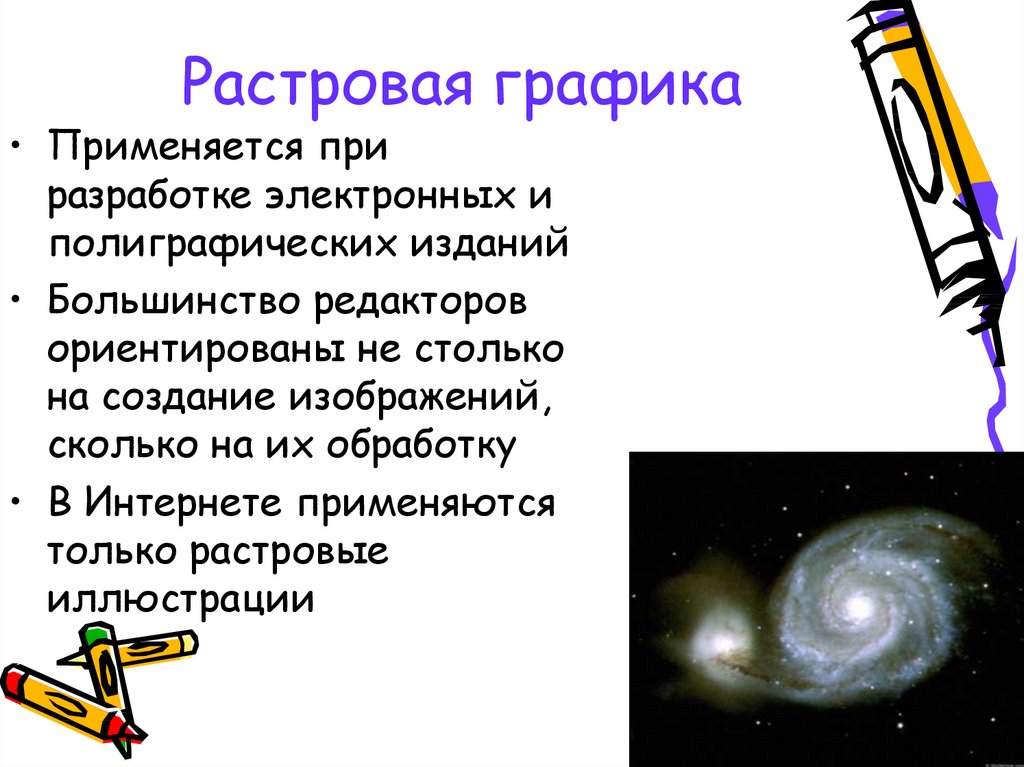 Растровая графика

• Применяется при разработке электронных и полиграфических изданий

• Большинство редакторов ориентированы не столько на создание изображений, сколько на их обработку

• В Интернете применяются только растровые иллюстрации